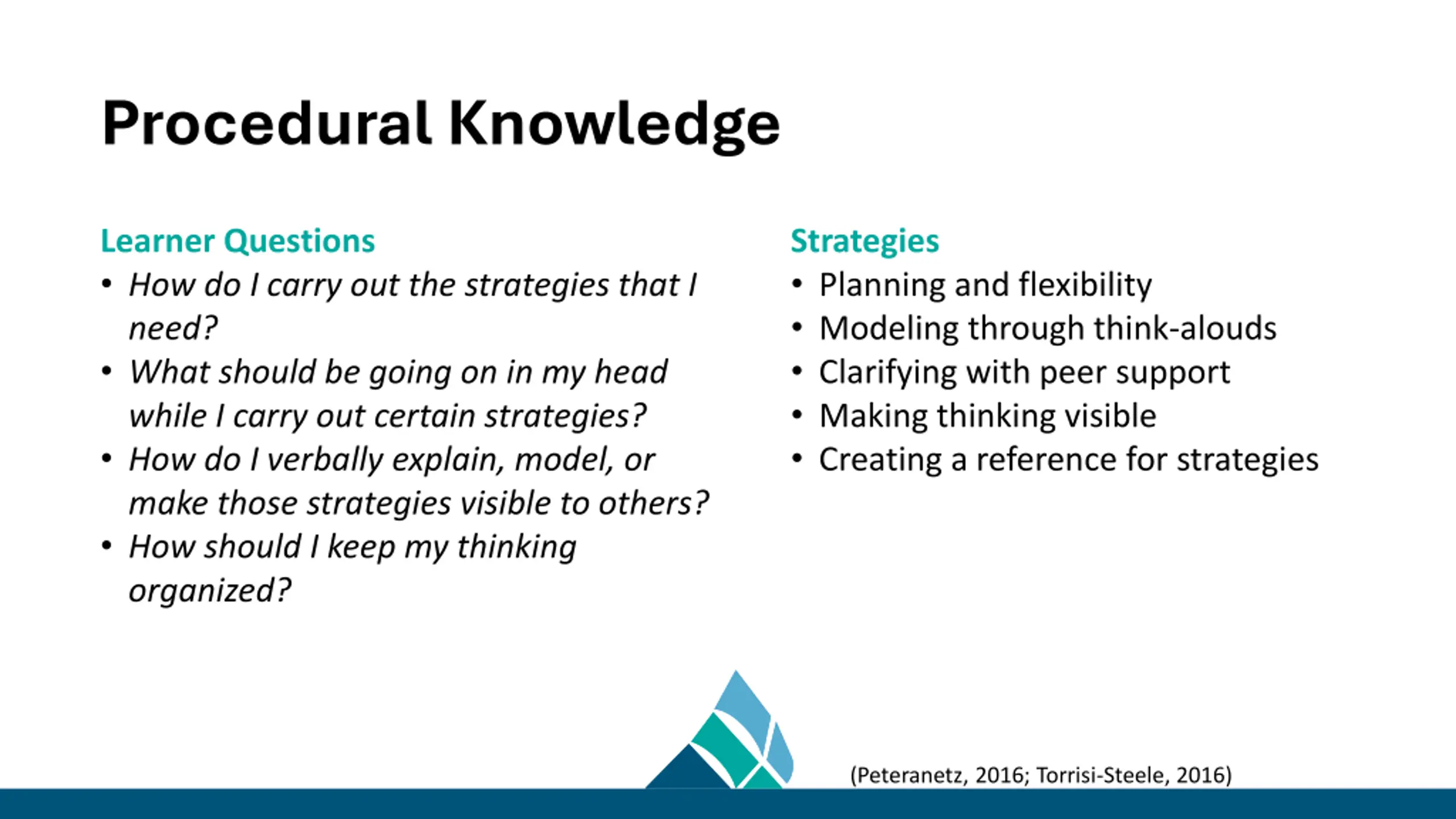 Procedural Knowledge

Learner Questions
• How do I carry out the strategies that I need?
• What should be going on in my head while I carry out certain strategies?
• How do I verbally explain, model, or make those strategies visible to others?
• How should I keep my thinking organized?

Strategies
• Planning and flexibility
• Modeling through think-alouds
• Clarifying with peer support
• Making thinking visible
• Creating a reference for strategies

(Peteranetz, 2016; Torrisi-Steele, 2016)